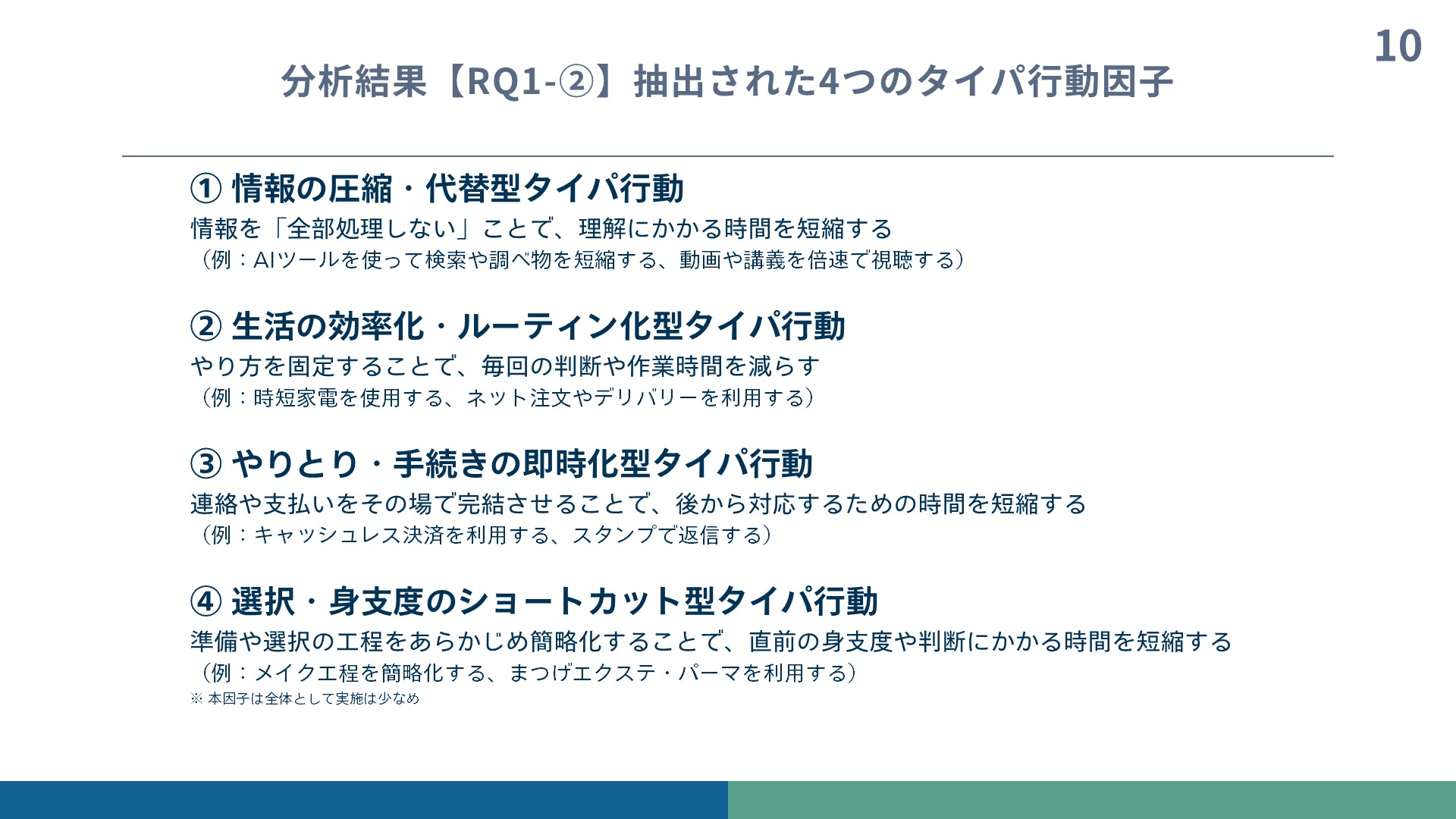 10

分析結果【RQ1-②】抽出された4つのタイパ行動因子

① 情報の圧縮・代替型タイパ行動

情報を「全部処理しない」ことで、理解にかかる時間を短縮する
（例：AIツールを使って検索や調べ物を短縮する、動画や講義を倍速で視聴する）

② 生活の効率化・ルーティン化型タイパ行動

やり方を固定することで、毎回の判断や作業時間を減らす
（例：時短家電を使用する、ネット注文やデリバリーを利用する）

③ やりとり・手続きの即時化型タイパ行動

連絡や支払いをその場で完結させることで、後から対応するための時間を短縮する
（例：キャッシュレス決済を利用する、スタンプで返信する）

④ 選択・身支度のショートカット型タイパ行動

準備や選択の工程をあらかじめ簡略化することで、直前の身支度や判断にかかる時間を短縮する
（例：メイク工程を簡略化する、まつげエクステ・パーマを利用する）
※ 本因子は全体として実施は少なめ